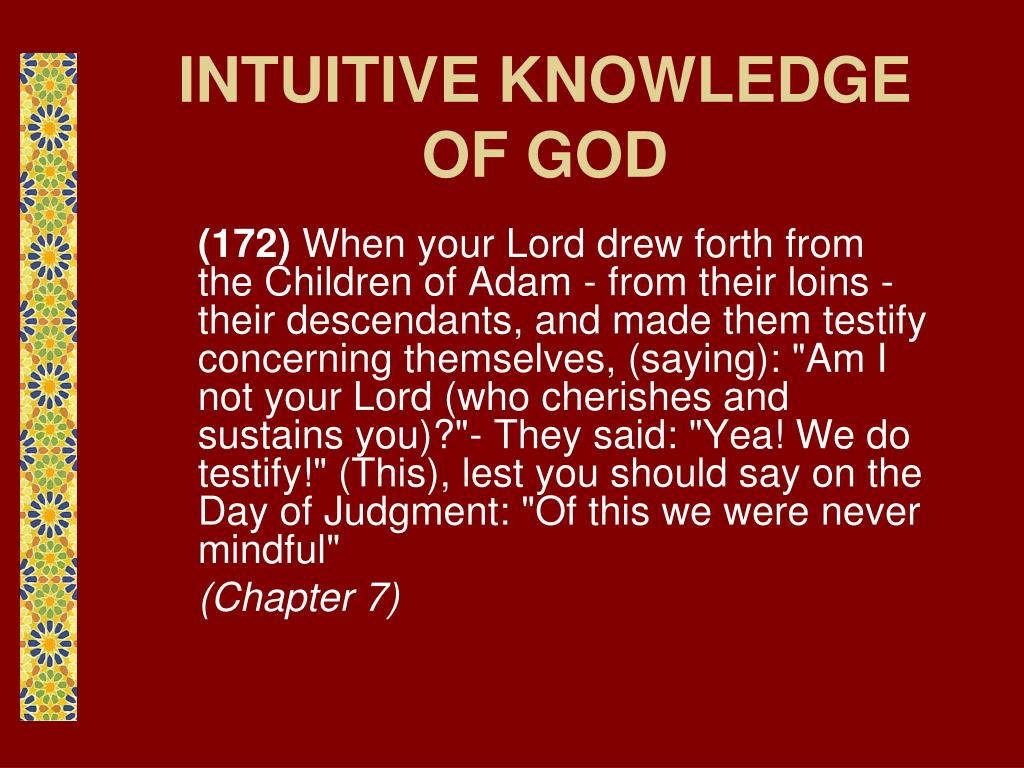 INTUITIVE KNOWLEDGE OF GOD

(172) When your Lord drew forth from the Children of Adam - from their loins - their descendants, and made them testify concerning themselves, (saying): "Am I not your Lord (who cherishes and sustains you)?"- They said: "Yea! We do testify!" (This), lest you should say on the Day of Judgment: "Of this we were never mindful"

(Chapter 7)